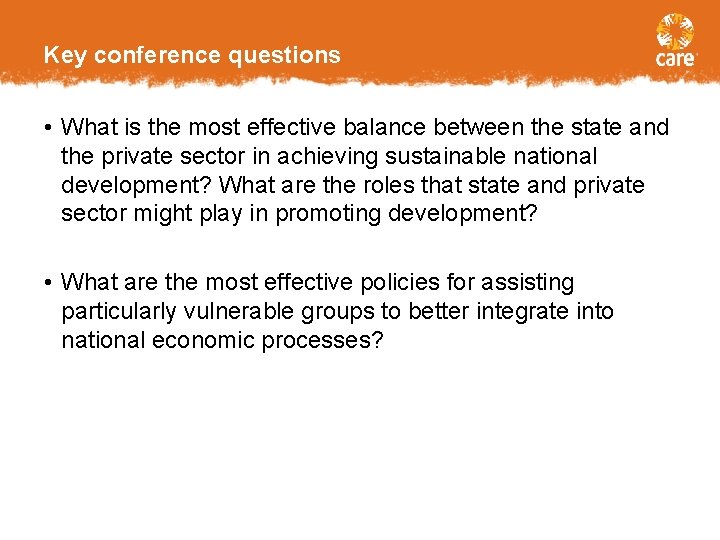 Key conference questions

care

• What is the most effective balance between the state and the private sector in achieving sustainable national development? What are the roles that state and private sector might play in promoting development?

• What are the most effective policies for assisting particularly vulnerable groups to better integrate into national economic processes?